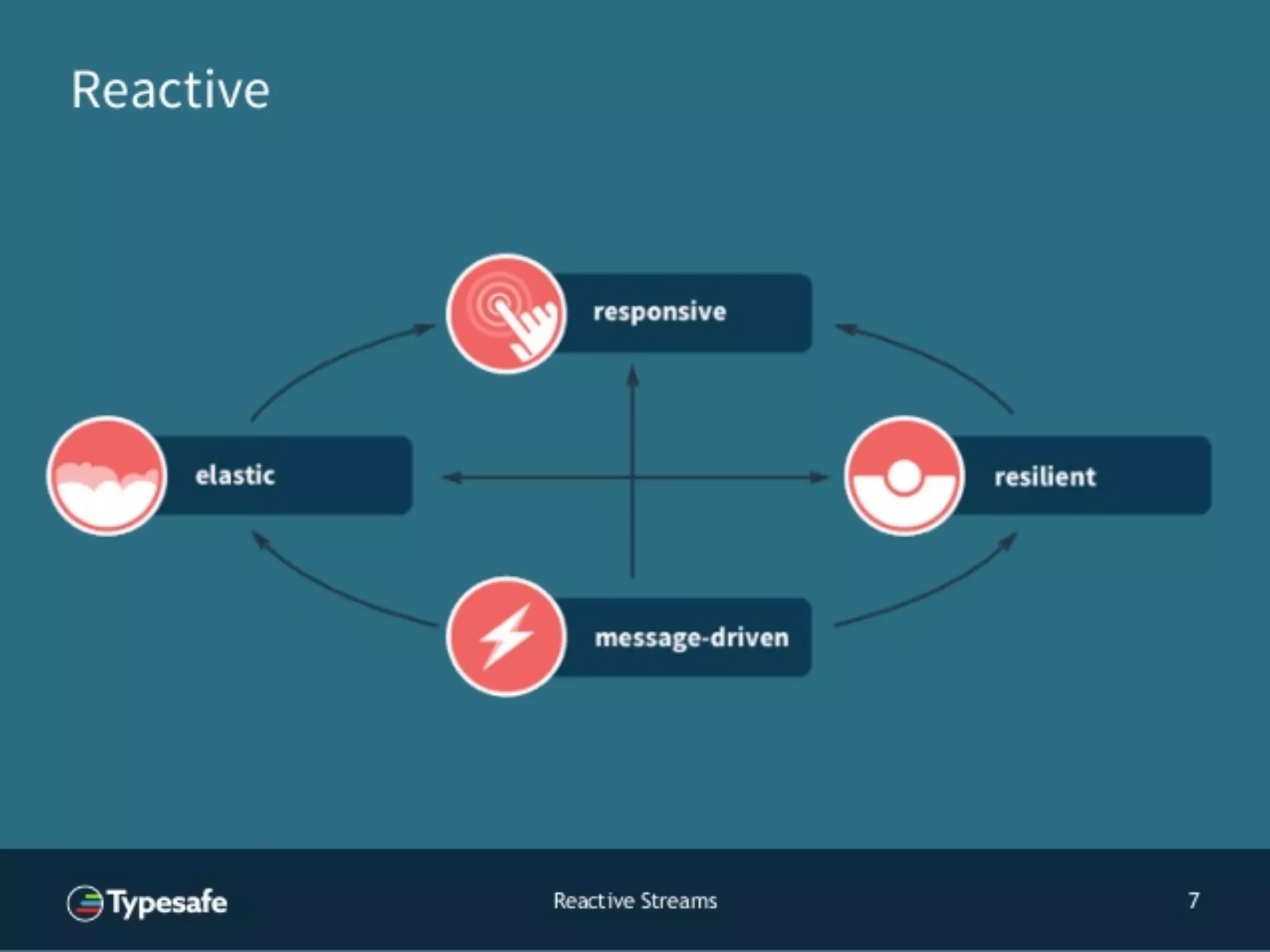 Reactive

responsive

elastic

resilient

message-driven

Typesafe

Reactive Streams

7